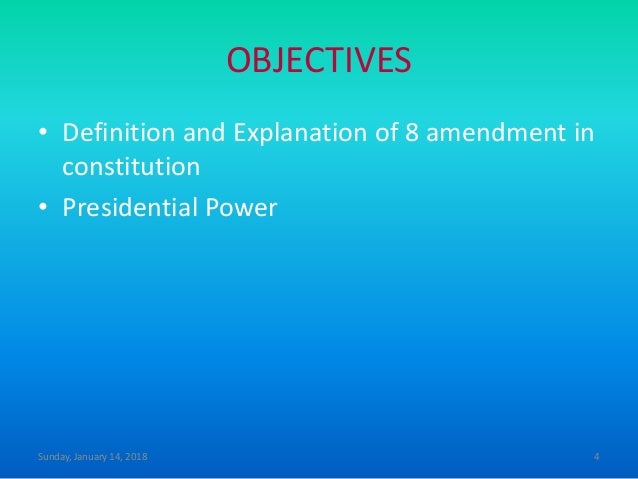 OBJECTIVES

• Definition and Explanation of 8 amendment in constitution
• Presidential Power

Sunday, January 14, 2018

4